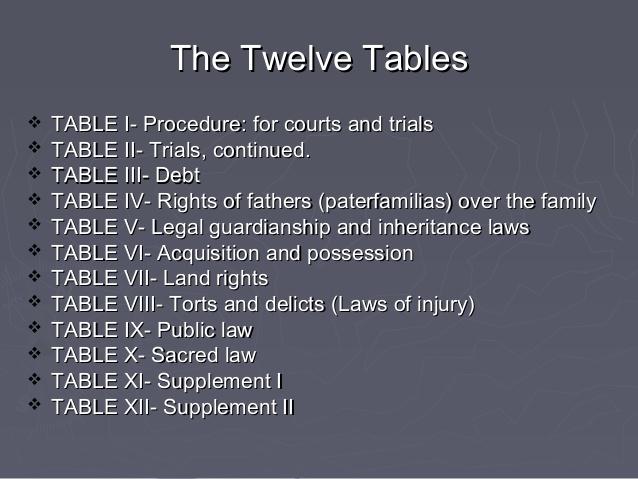 The Twelve Tables

❖ TABLE I- Procedure: for courts and trials
❖ TABLE II- Trials, continued.
❖ TABLE III- Debt
❖ TABLE IV- Rights of fathers (paterfamilias) over the family
❖ TABLE V- Legal guardianship and inheritance laws
❖ TABLE VI- Acquisition and possession
❖ TABLE VII- Land rights
❖ TABLE VIII- Torts and delicts (Laws of injury)
❖ TABLE IX- Public law
❖ TABLE X- Sacred law
❖ TABLE XI- Supplement I
❖ TABLE XII- Supplement II